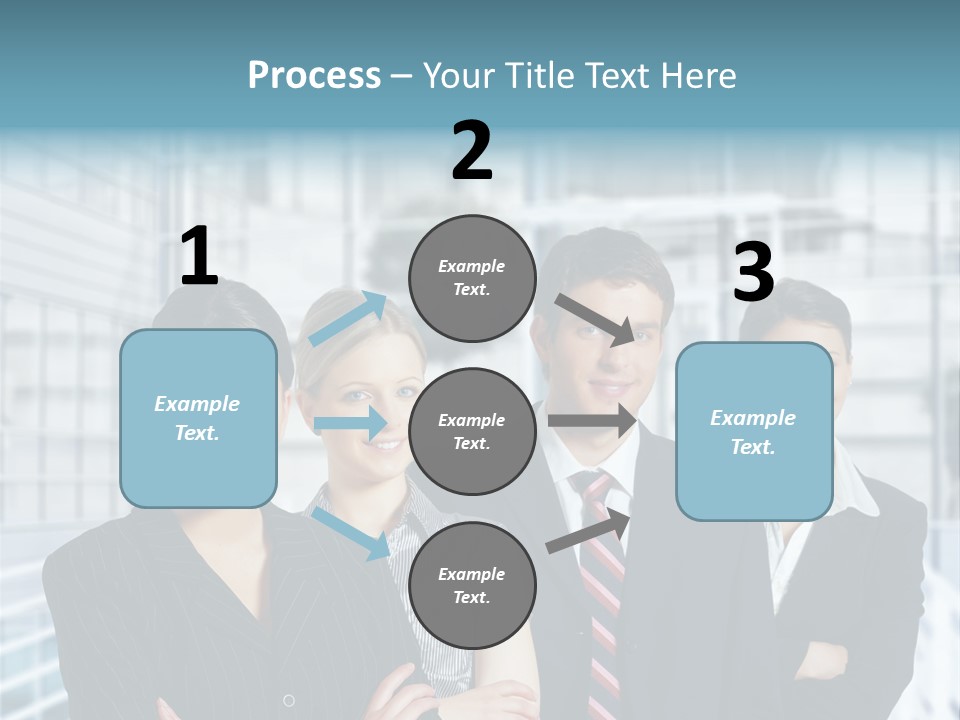 Process – Your Title Text Here

1

Example Text.

2

Example Text.

Example Text.

Example Text.

3

Example Text.